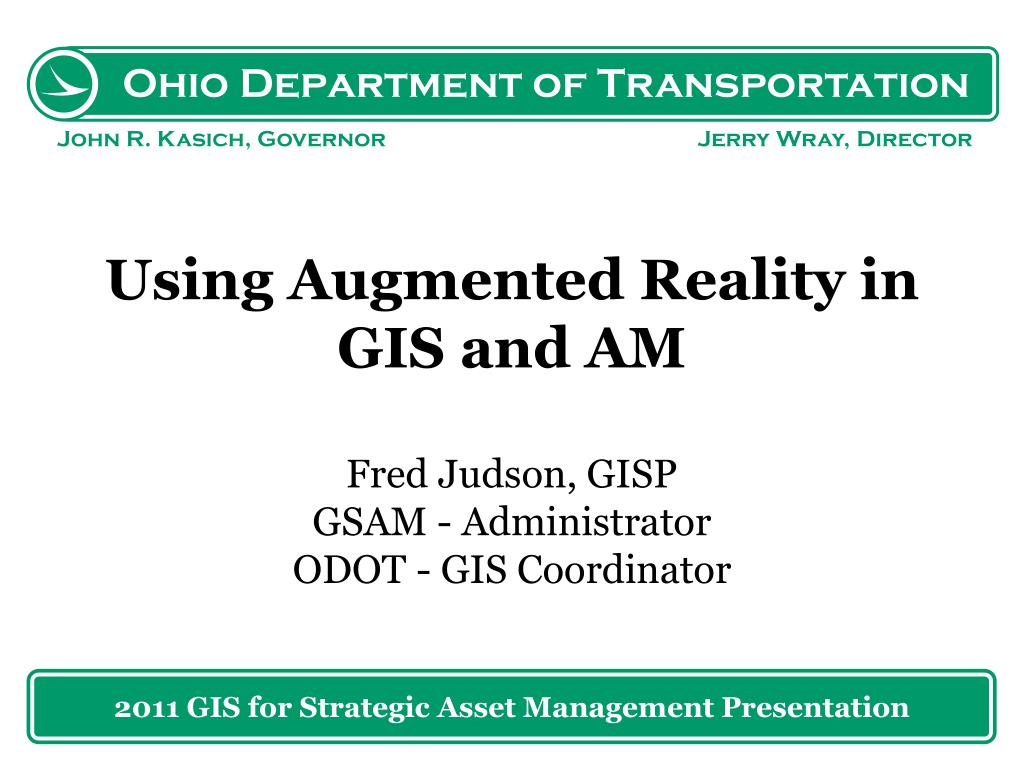 Ohio Department of Transportation

John R. Kasich, Governor

Jerry Wray, Director

Using Augmented Reality in GIS and AM

Fred Judson, GISP
GSAM - Administrator
ODOT - GIS Coordinator

2011 GIS for Strategic Asset Management Presentation